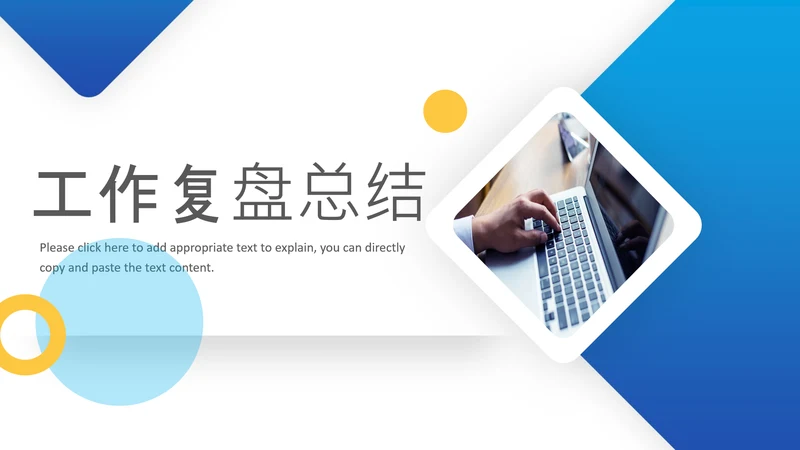 工作复盘总结

Please click here to add appropriate text to explain, you can directly copy and paste the text content.